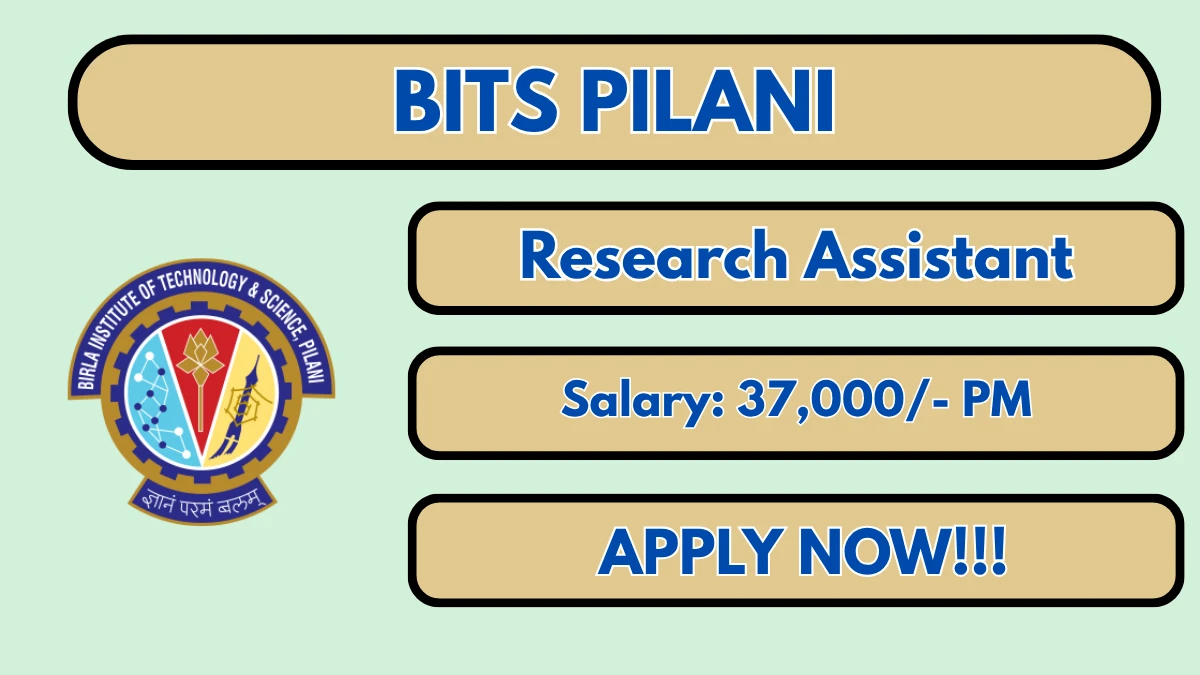 BITS PILANI

BIRLA INSTITUTE OF TECHNOLOGY & SCIENCE, PILANI

ज्ञानं परमं बलम्

Research Assistant

Salary: 37,000/- PM

APPLY NOW!!!